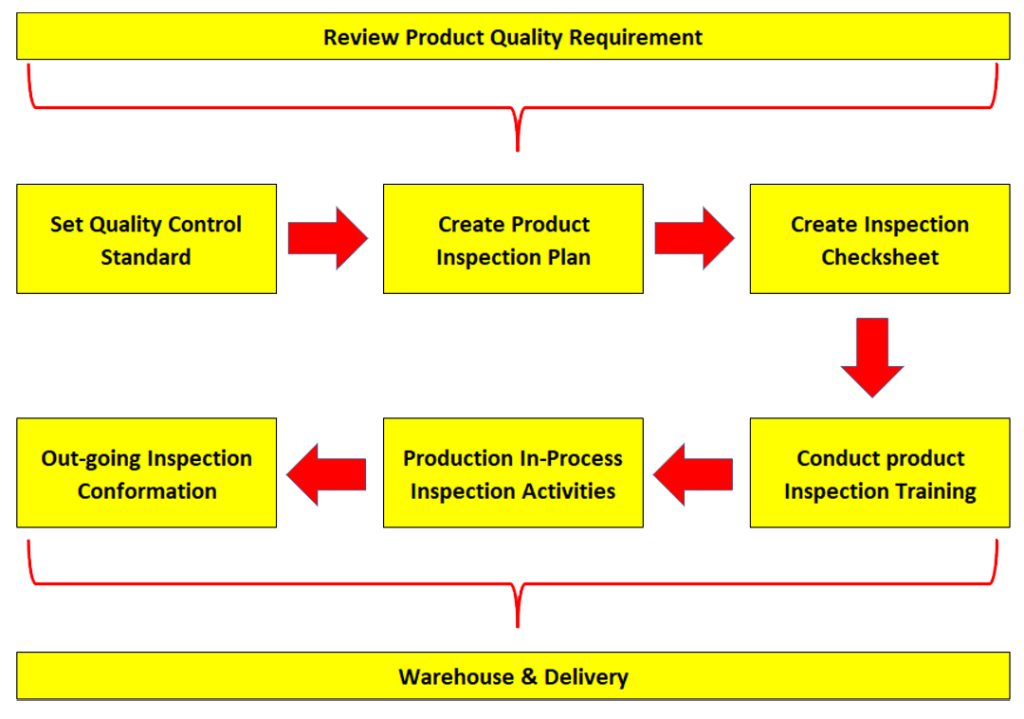 Review Product Quality Requirement

Set Quality Control Standard

Create Product Inspection Plan

Create Inspection Checksheet

Conduct product Inspection Training

Production In-Process Inspection Activities

Out-going Inspection Conformation

Warehouse & Delivery